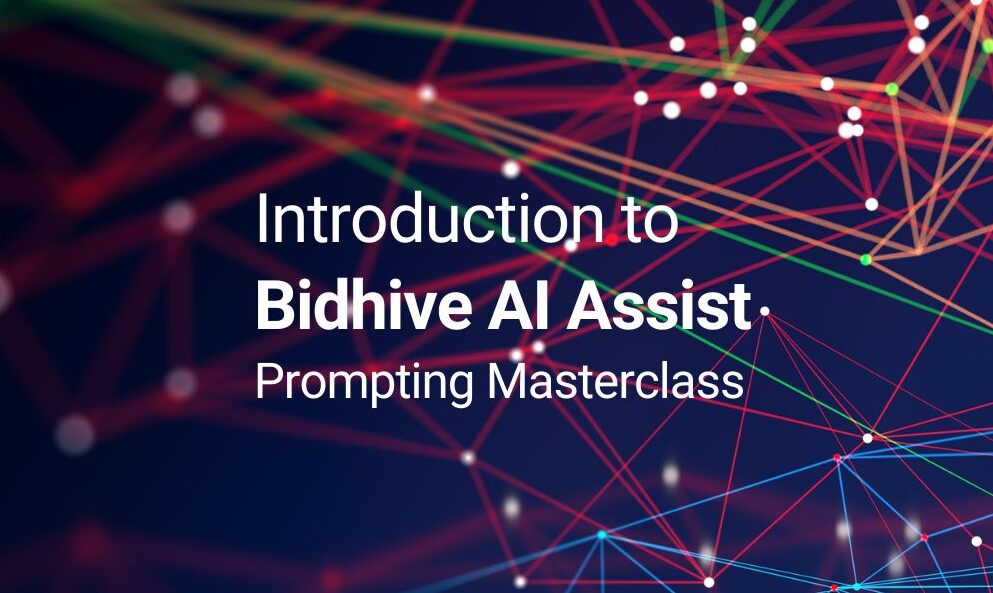 Introduction to
Bidhive AI Assist
Prompting Masterclass